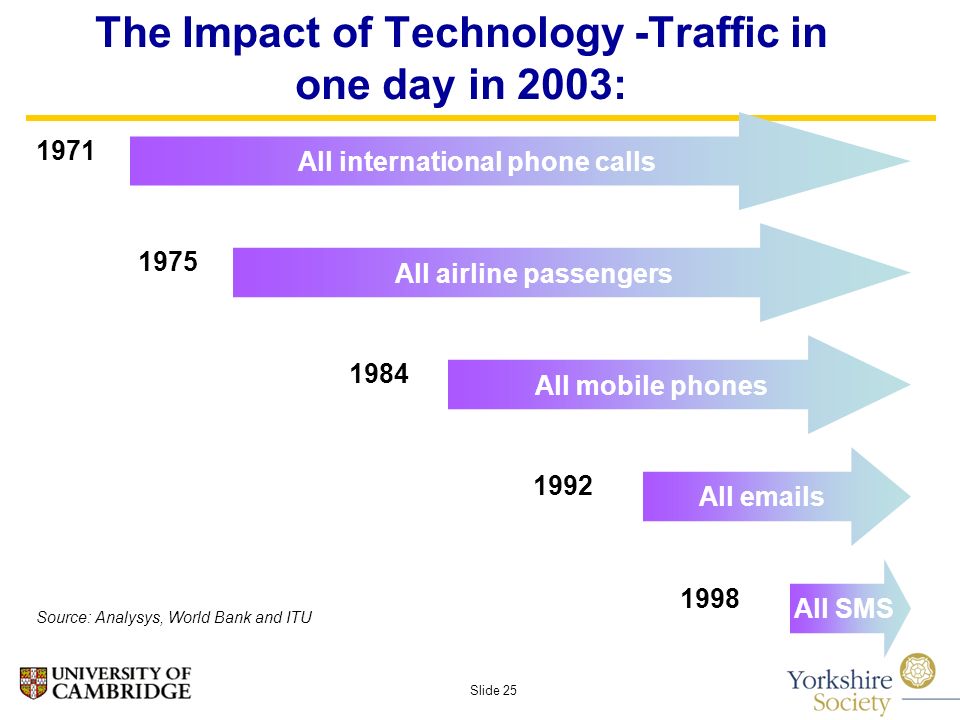 The Impact of Technology -Traffic in one day in 2003:

1971 All international phone calls

1975 All airline passengers

1984 All mobile phones

1992 All emails

1998 All SMS

Source: Analysys, World Bank and ITU

UNIVERSITY OF CAMBRIDGE

Slide 25

Yorkshire Society